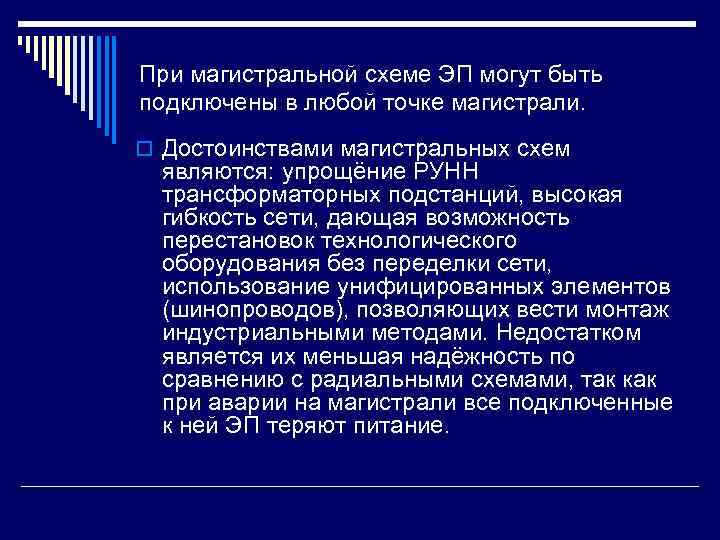 При магистральной схеме ЭП могут быть подключены в любой точке магистрали.

Достоинствами магистральных схем являются: упрощёние РУНН трансформаторных подстанций, высокая гибкость сети, дающая возможность перестановок технологического оборудования без переделки сети, использование унифицированных элементов (шинопроводов), позволяющих вести монтаж индустриальными методами. Недостатком является их меньшая надёжность по сравнению с радиальными схемами, так как при аварии на магистрали все подключенные к ней ЭП теряют питание.